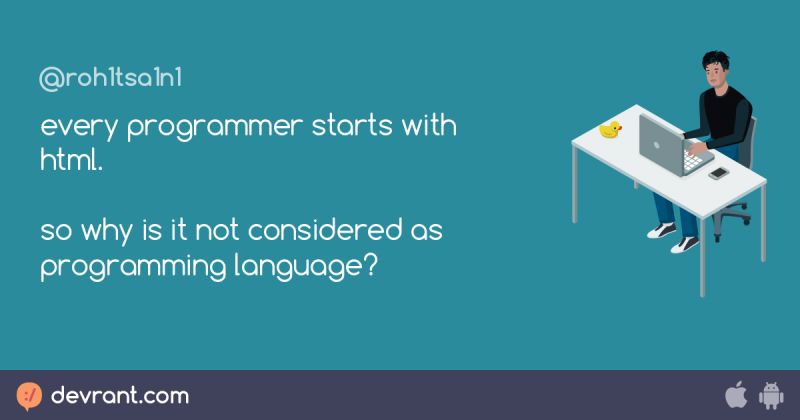 @roh1tsa1n1

every programmer starts with html.

so why is it not considered as programming language?

devrant.com